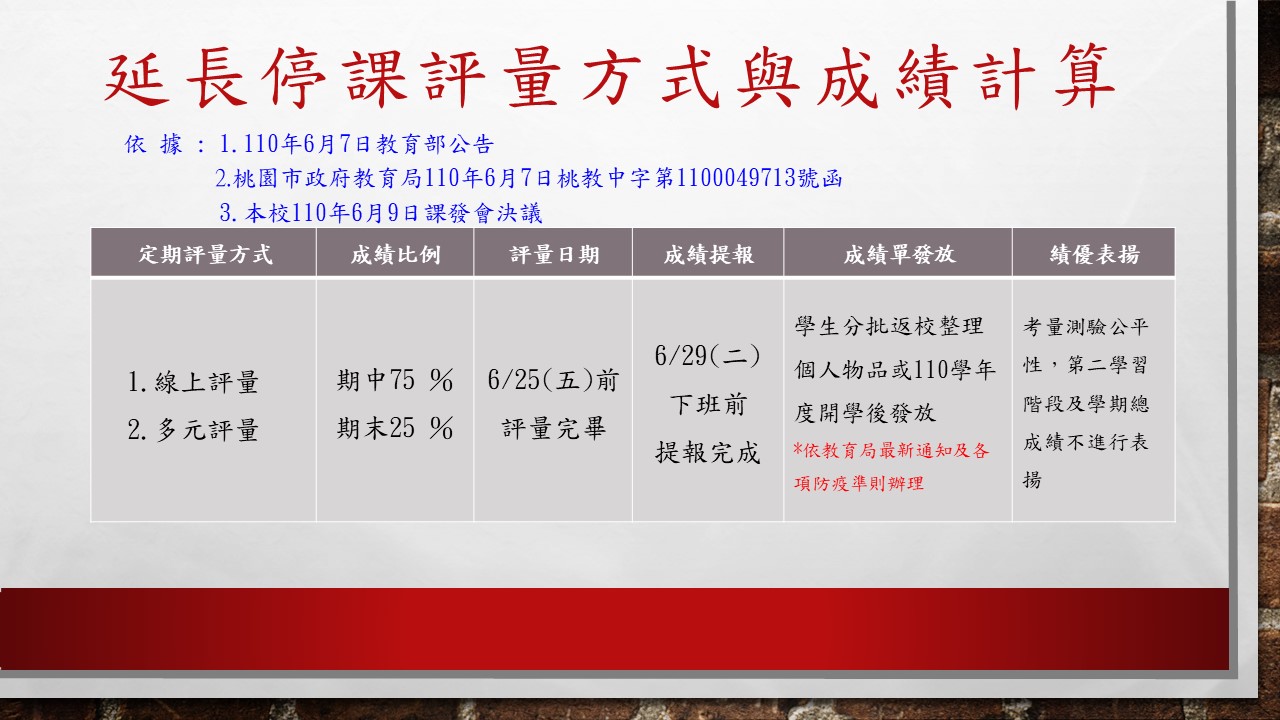 延長停課評量方式與成績計算

依 據 : 1.110年6月7日教育部公告
2.桃園市政府教育局110年6月7日桃教中字第1100049713號函
3.本校110年6月9日課發會決議

| 定期評量方式 | 成績比例 | 評量日期 | 成績提報 | 成績單發放 | 績優表揚 |
|---|---|---|---|---|---|
| 1.線上評量 2.多元評量 | 期中75 % 期末25 % | 6/25(五)前 評量完畢 | 6/29(二) 下班前 提報完成 | 學生分批返校整理個人物品或110學年度開學後發放 *依教育局最新通知及各項防疫準則辦理 | 考量測驗公平性，第二學習階段及學期總成績不進行表揚 |